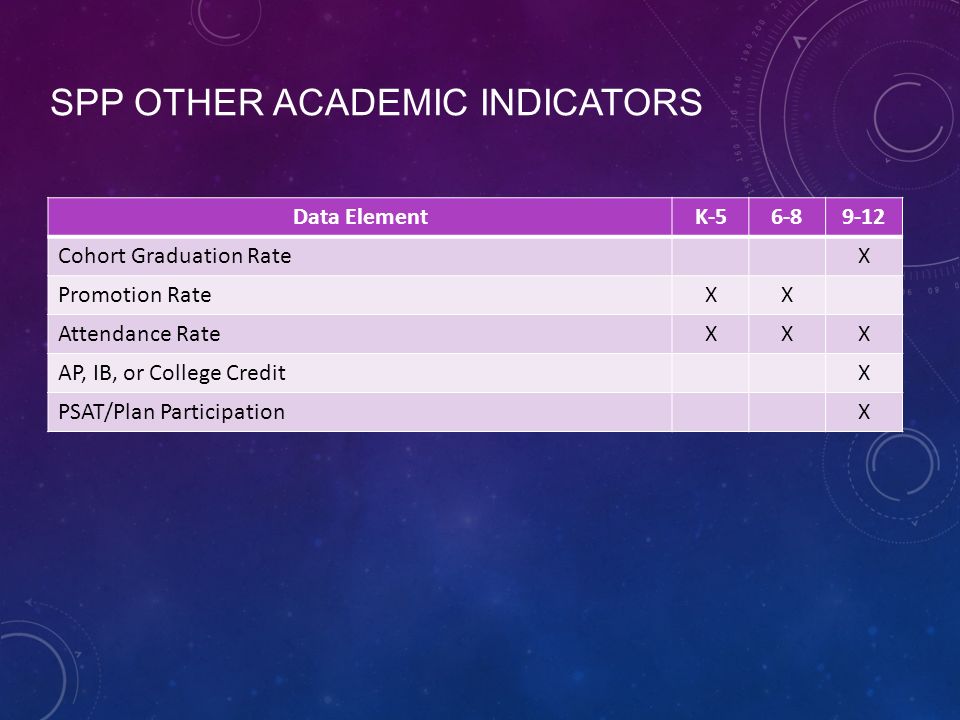 SPP OTHER ACADEMIC INDICATORS

| Data Element | K-5 | 6-8 | 9-12 |
|---|---|---|---|
| Cohort Graduation Rate | | | X |
| Promotion Rate | X | X | |
| Attendance Rate | X | X | X |
| AP, IB, or College Credit | | | X |
| PSAT/Plan Participation | | | X |